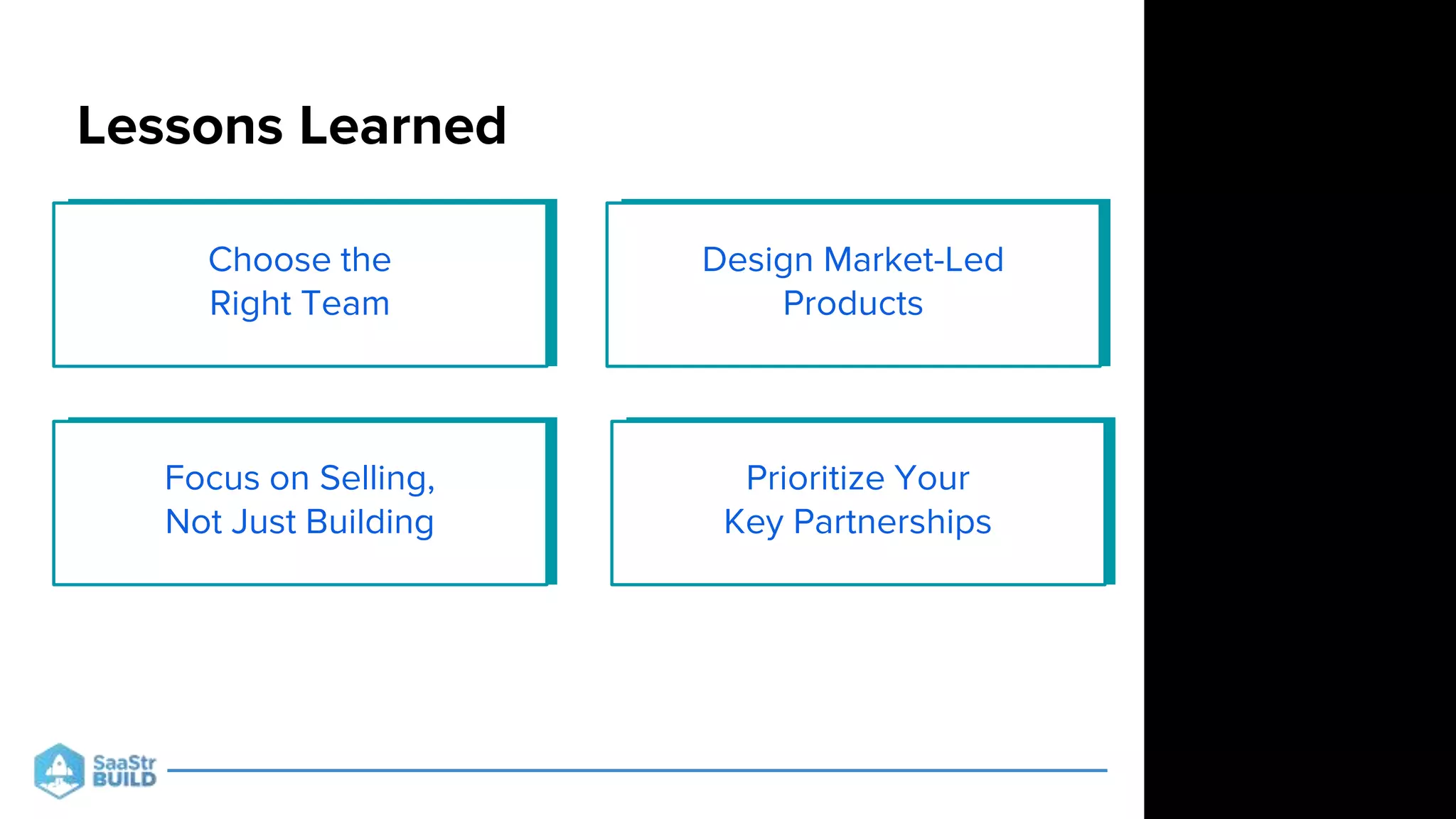 Lessons Learned

Choose the Right Team

Design Market-Led Products

Focus on Selling, Not Just Building

Prioritize Your Key Partnerships

SaaStr BUILD